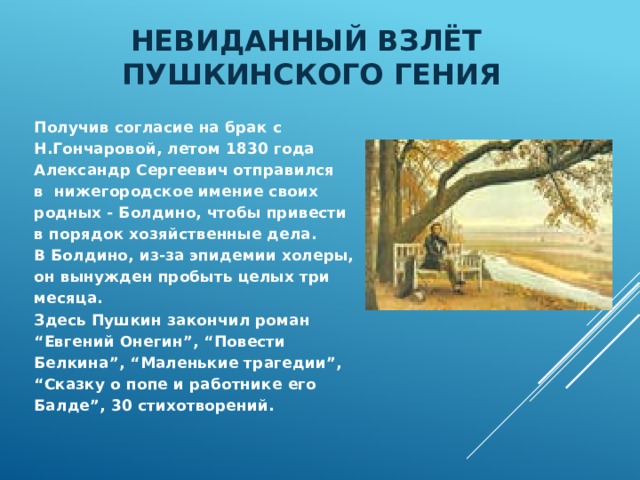 НЕВИДАННЫЙ ВЗЛЁТ ПУШКИНСКОГО ГЕНИЯ

Получив согласие на брак с Н.Гончаровой, летом 1830 года Александр Сергеевич отправился в нижегородское имение своих родных - Болдино, чтобы привести в порядок хозяйственные дела.
В Болдино, из-за эпидемии холеры, он вынужден пробыть целых три месяца.
Здесь Пушкин закончил роман “Евгений Онегин”, “Повести Белкина”, “Маленькие трагедии”, “Сказку о попе и работнике его Балде”, 30 стихотворений.